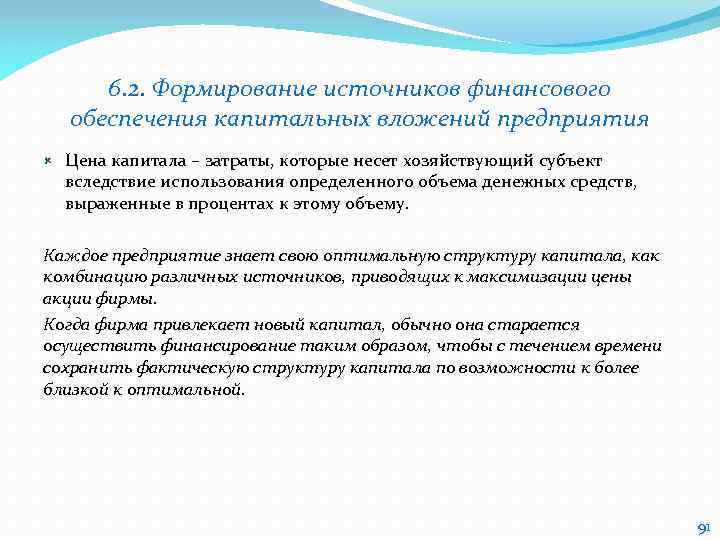 6.2. Формирование источников финансового обеспечения капитальных вложений предприятия

Цена капитала – затраты, которые несет хозяйствующий субъект вследствие использования определенного объема денежных средств, выраженные в процентах к этому объему.

Каждое предприятие знает свою оптимальную структуру капитала, как комбинацию различных источников, приводящих к максимизации цены акции фирмы.

Когда фирма привлекает новый капитал, обычно она старается осуществить финансирование таким образом, чтобы с течением времени сохранить фактическую структуру капитала по возможности к более близкой к оптимальной.

91